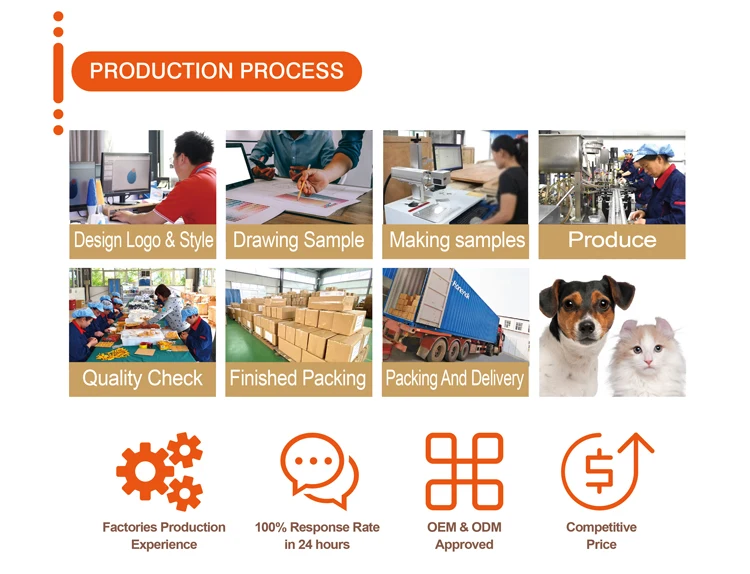 PRODUCTION PROCESS

Design Logo & Style

Drawing Sample

Making samples

Produce

Quality Check

Finished Packing

Packing And Delivery

Factories Production Experience

100% Response Rate in 24 hours

OEM & ODM Approved

Competitive Price